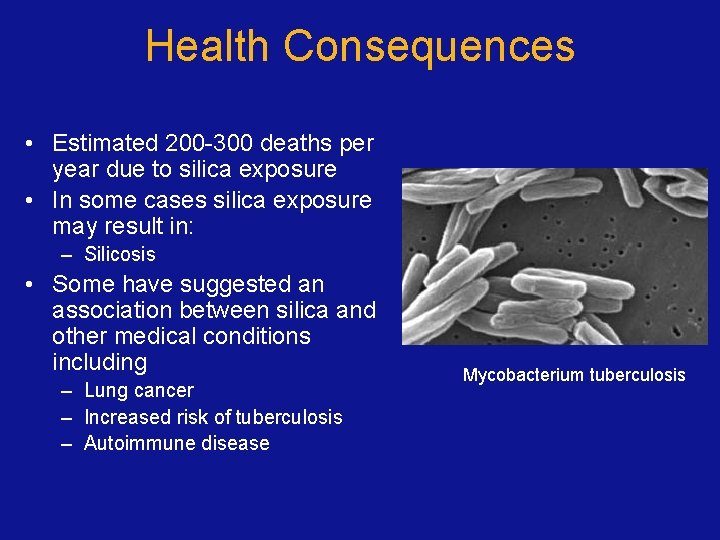 Health Consequences

• Estimated 200-300 deaths per year due to silica exposure
• In some cases silica exposure may result in:
– Silicosis
• Some have suggested an association between silica and other medical conditions including
– Lung cancer
– Increased risk of tuberculosis
– Autoimmune disease

Mycobacterium tuberculosis